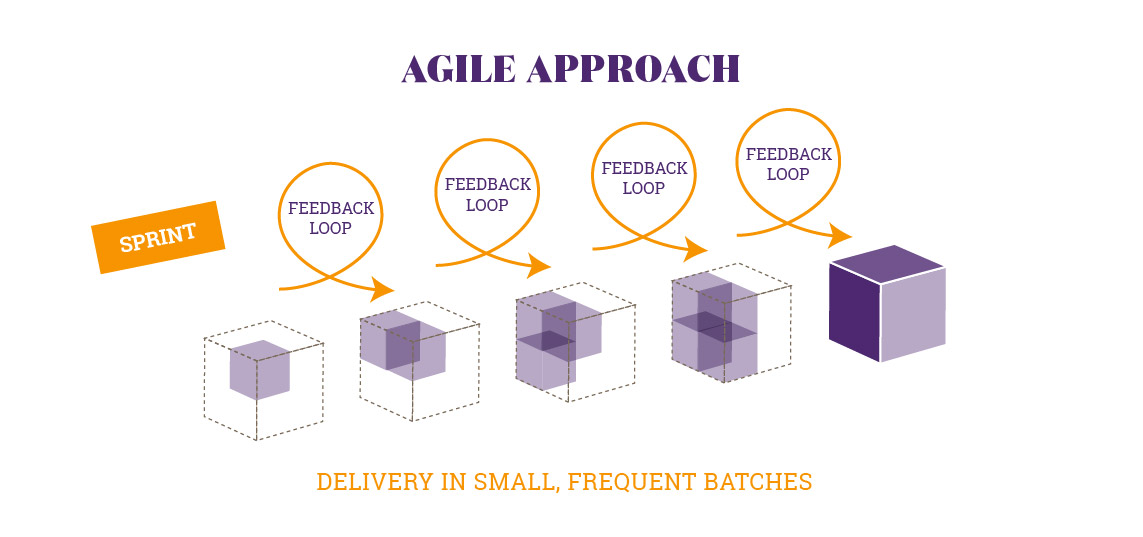 AGILE APPROACH

SPRINT

FEEDBACK LOOP

FEEDBACK LOOP

FEEDBACK LOOP

FEEDBACK LOOP

DELIVERY IN SMALL, FREQUENT BATCHES